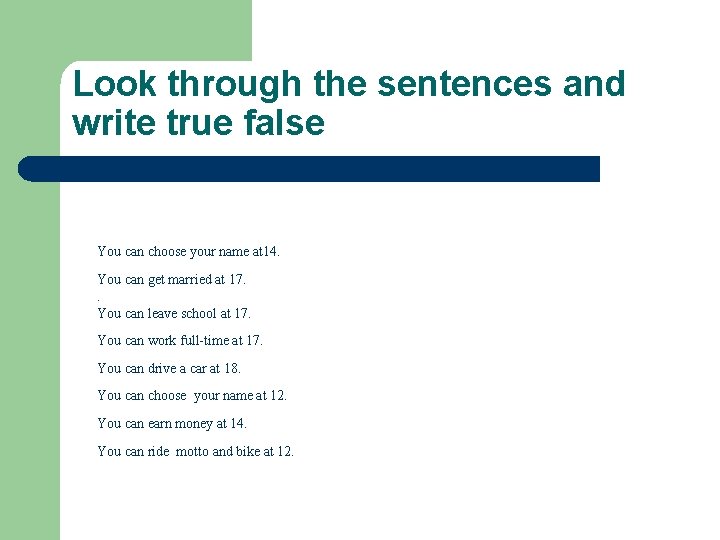 Look through the sentences and write true false

You can choose your name at14.

You can get married at 17.

.

You can leave school at 17.

You can work full-time at 17.

You can drive a car at 18.

You can choose your name at 12.

You can earn money at 14.

You can ride motto and bike at 12.